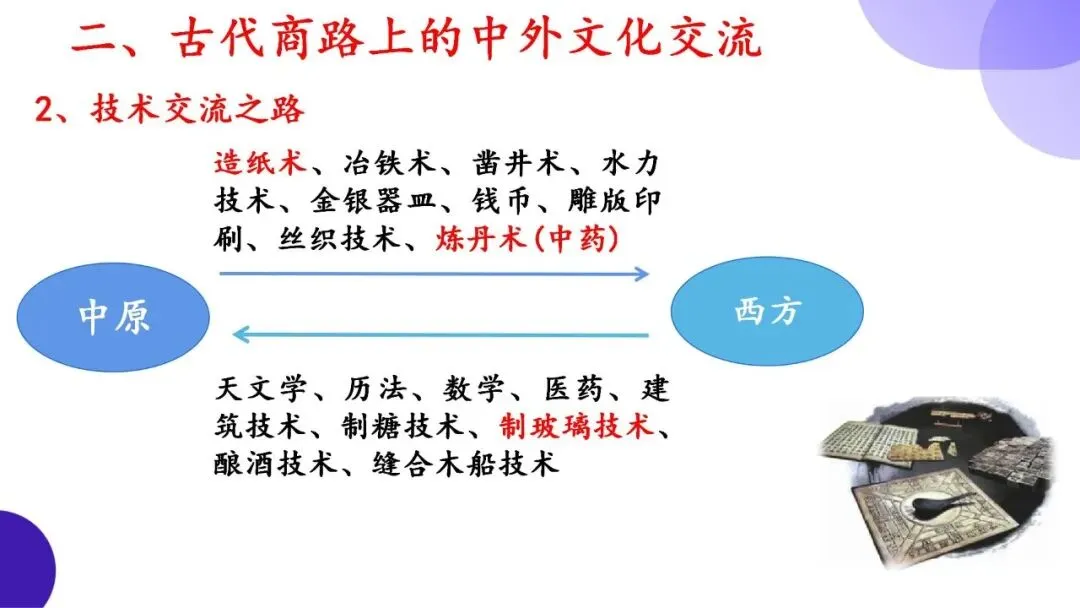 二、古代商路上的中外文化交流

2、技术交流之路

造纸术、冶铁术、凿井术、水力技术、金银器皿、钱币、雕版印刷、丝织技术、炼丹术(中药)

中原

西方

天文学、历法、数学、医药、建筑技术、制糖技术、制玻璃技术、酿酒技术、缝合木船技术